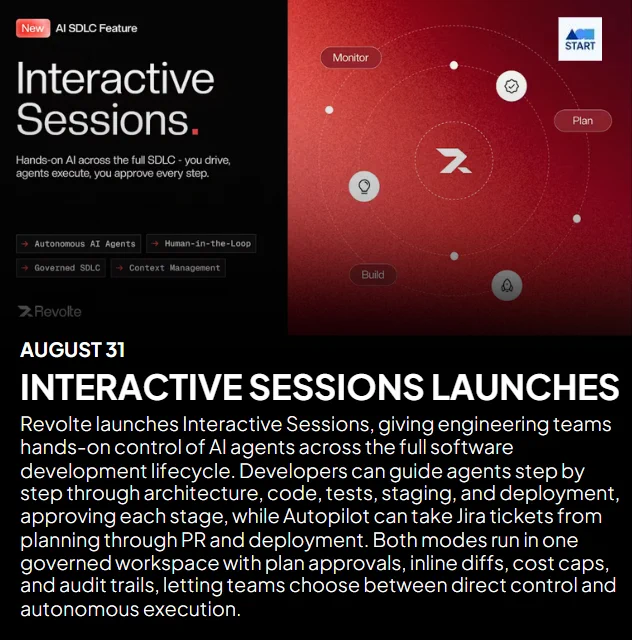 New AI SDLC Feature

Interactive Sessions.

Hands-on AI across the full SDLC - you drive, agents execute, you approve every step.

→ Autonomous AI Agents → Human-in-the-Loop
→ Governed SDLC → Context Management

Revolte

START

Monitor

Plan

Build

AUGUST 31

INTERACTIVE SESSIONS LAUNCHES

Revolte launches Interactive Sessions, giving engineering teams hands-on control of AI agents across the full software development lifecycle. Developers can guide agents step by step through architecture, code, tests, staging, and deployment, approving each stage, while Autopilot can take Jira tickets from planning through PR and deployment. Both modes run in one governed workspace with plan approvals, inline diffs, cost caps, and audit trails, letting teams choose between direct control and autonomous execution.